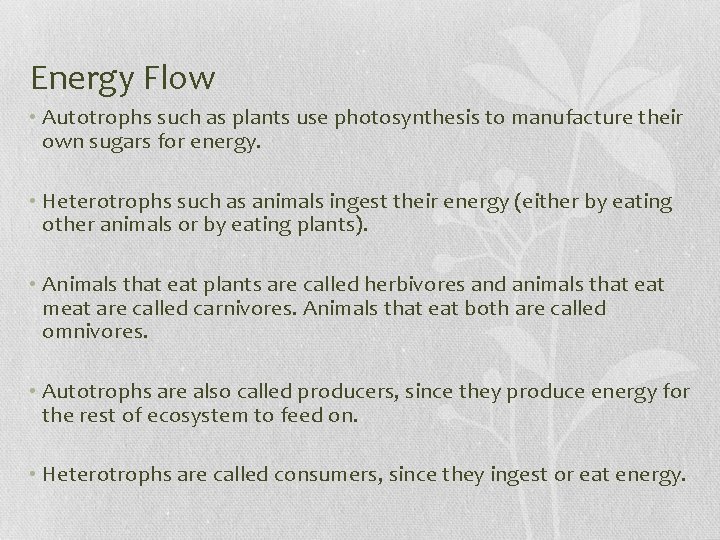 Energy Flow

• Autotrophs such as plants use photosynthesis to manufacture their own sugars for energy.

• Heterotrophs such as animals ingest their energy (either by eating other animals or by eating plants).

• Animals that eat plants are called herbivores and animals that eat meat are called carnivores. Animals that eat both are called omnivores.

• Autotrophs are also called producers, since they produce energy for the rest of ecosystem to feed on.

• Heterotrophs are called consumers, since they ingest or eat energy.